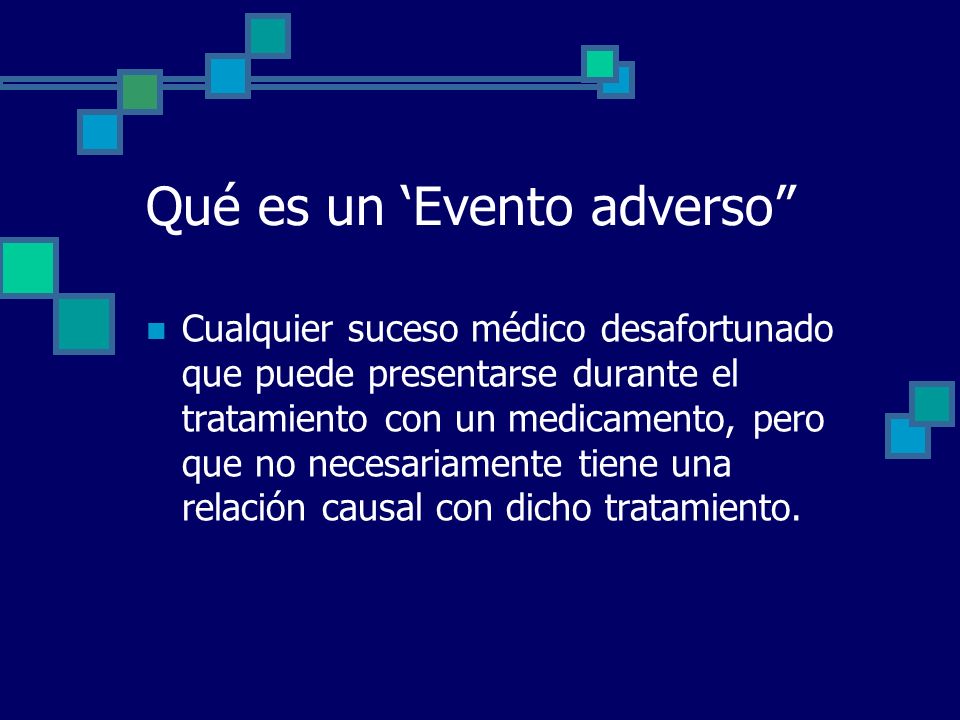 Qué es un ‘Evento adverso”

Cualquier suceso médico desafortunado que puede presentarse durante el tratamiento con un medicamento, pero que no necesariamente tiene una relación causal con dicho tratamiento.